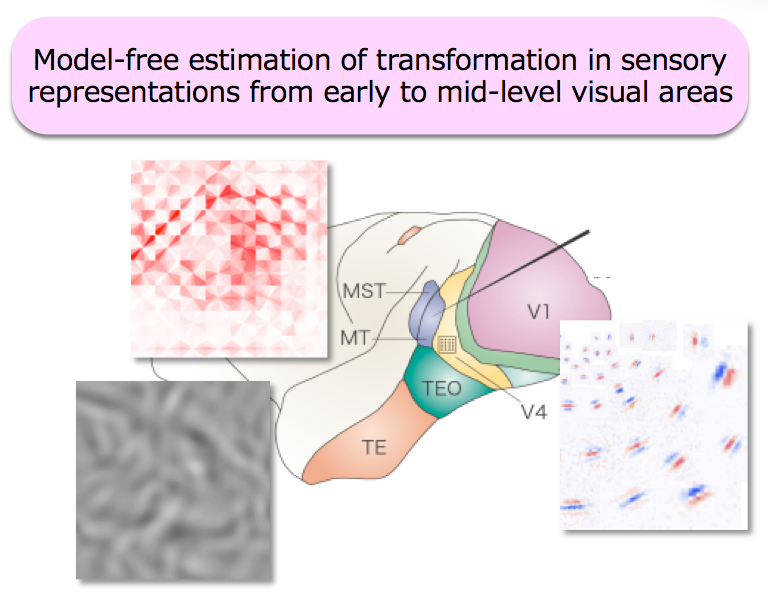 Model-free estimation of transformation in sensory representations from early to mid-level visual areas

MST

MT

V1

TEO

V4

TE